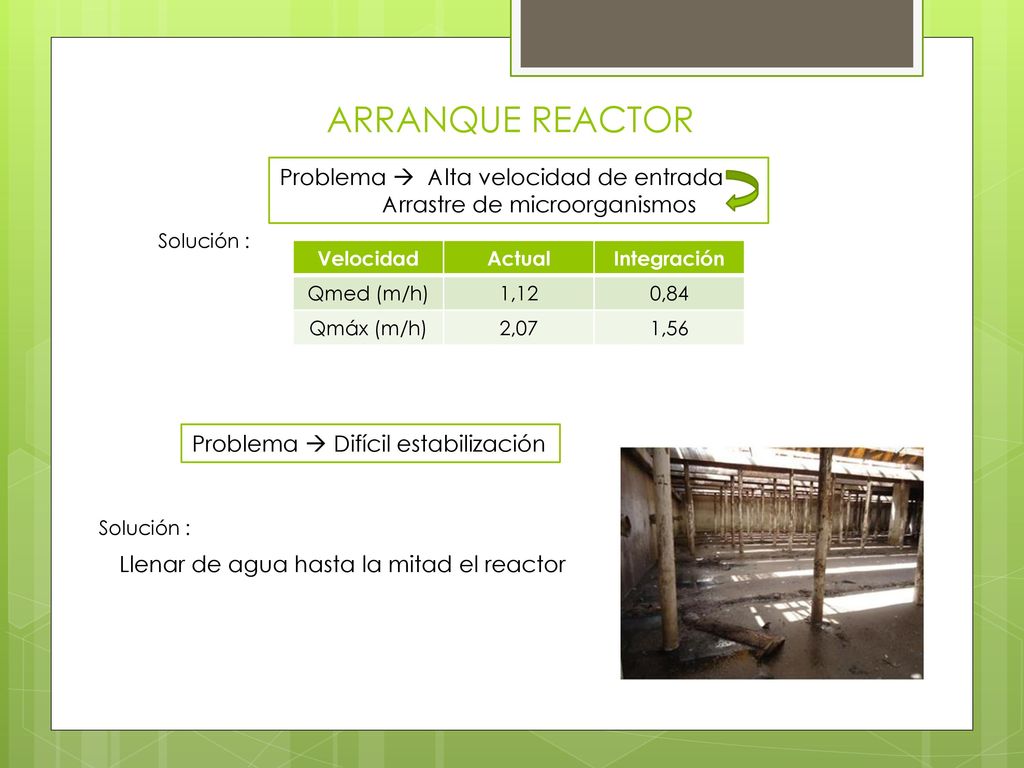 ARRANQUE REACTOR

Problema → Alta velocidad de entrada
Arrastre de microorganismos

Solución :

| Velocidad | Actual | Integración |
|---|---|---|
| Qmed (m/h) | 1,12 | 0,84 |
| Qmáx (m/h) | 2,07 | 1,56 |

Problema → Difícil estabilización

Solución :

Llenar de agua hasta la mitad el reactor